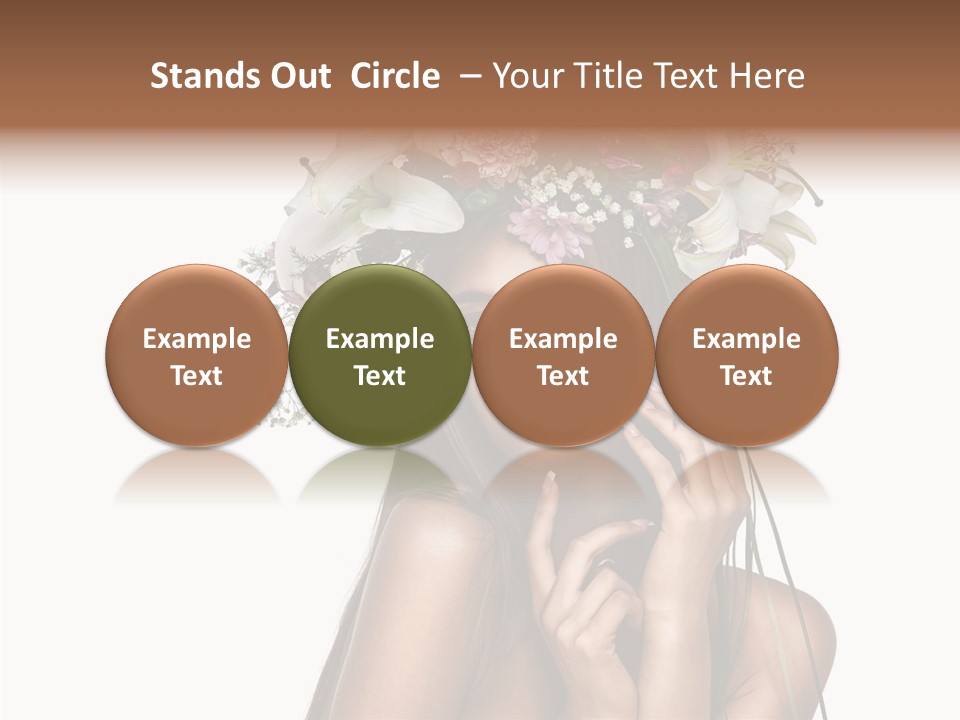 Stands Out Circle – Your Title Text Here

Example Text

Example Text

Example Text

Example Text